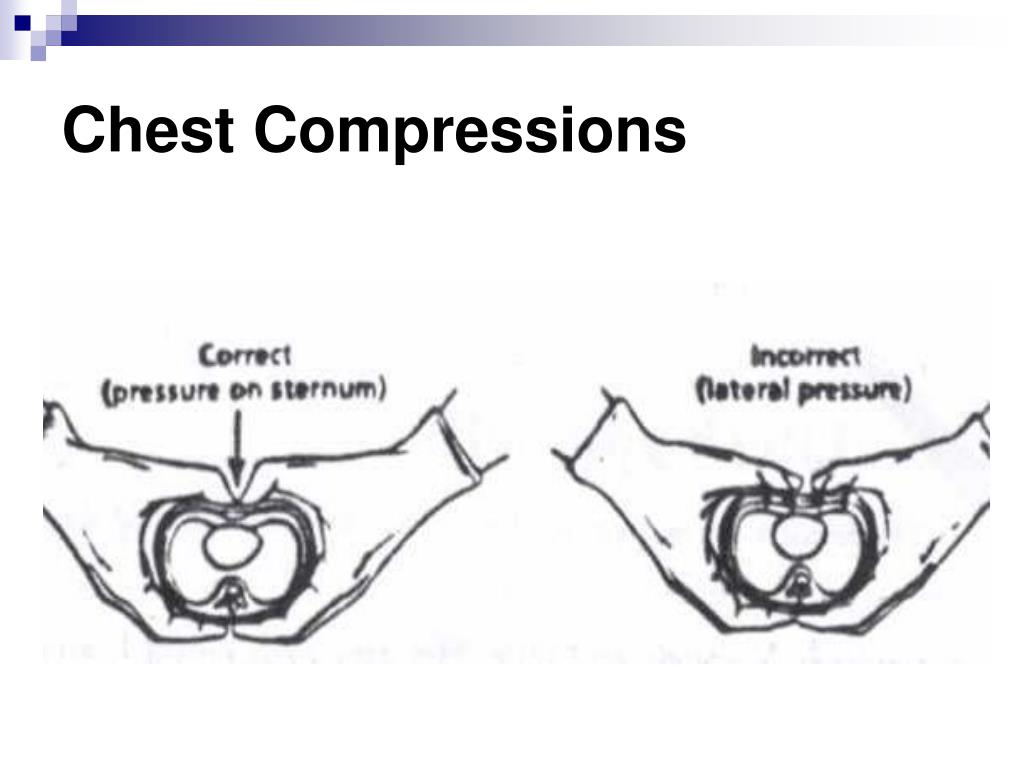 Chest Compressions

Correct
(pressure on sternum)

Incorrect
(lateral pressure)